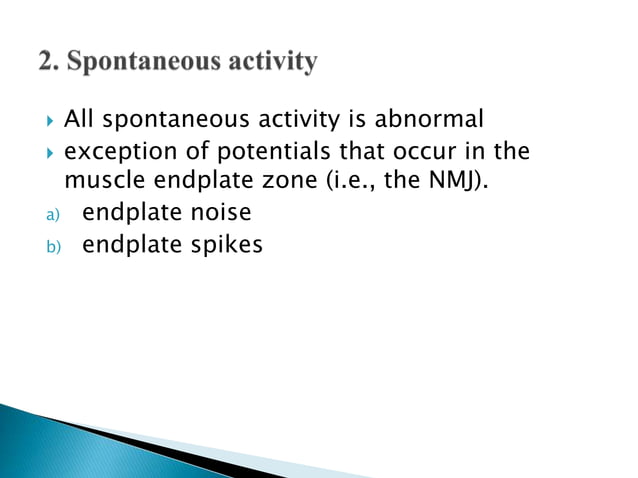 2. Spontaneous activity

All spontaneous activity is abnormal

exception of potentials that occur in the muscle endplate zone (i.e., the NMJ).

a) endplate noise

b) endplate spikes